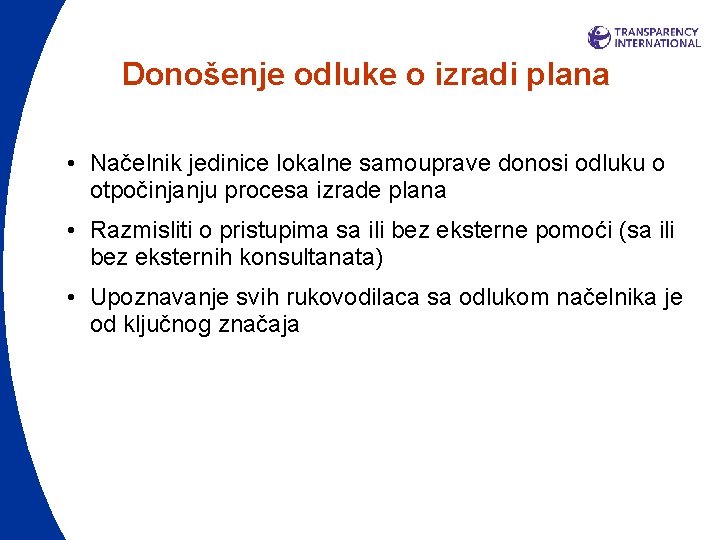 TRANSPARENCY INTERNATIONAL

Donošenje odluke o izradi plana

• Načelnik jedinice lokalne samouprave donosi odluku o otpočinjanju procesa izrade plana

• Razmisliti o pristupima sa ili bez eksterne pomoći (sa ili bez eksternih konsultanata)

• Upoznavanje svih rukovodilaca sa odlukom načelnika je od ključnog značaja